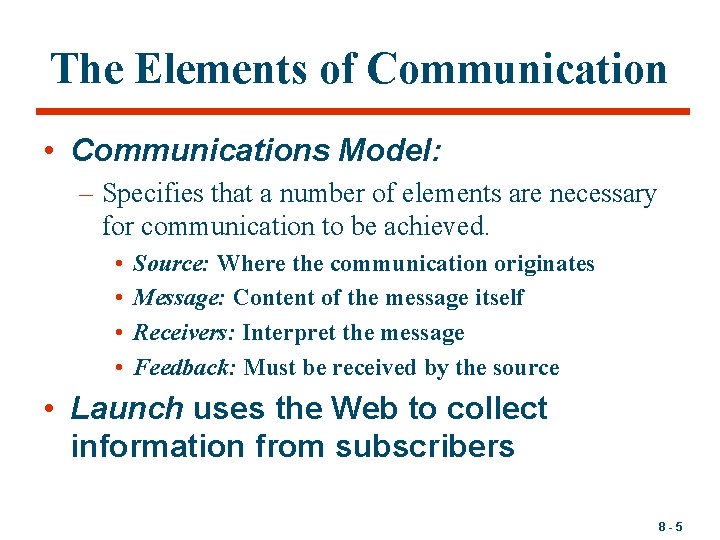 The Elements of Communication

• Communications Model:

– Specifies that a number of elements are necessary for communication to be achieved.

• Source: Where the communication originates

• Message: Content of the message itself

• Receivers: Interpret the message

• Feedback: Must be received by the source

• Launch uses the Web to collect information from subscribers

8 - 5